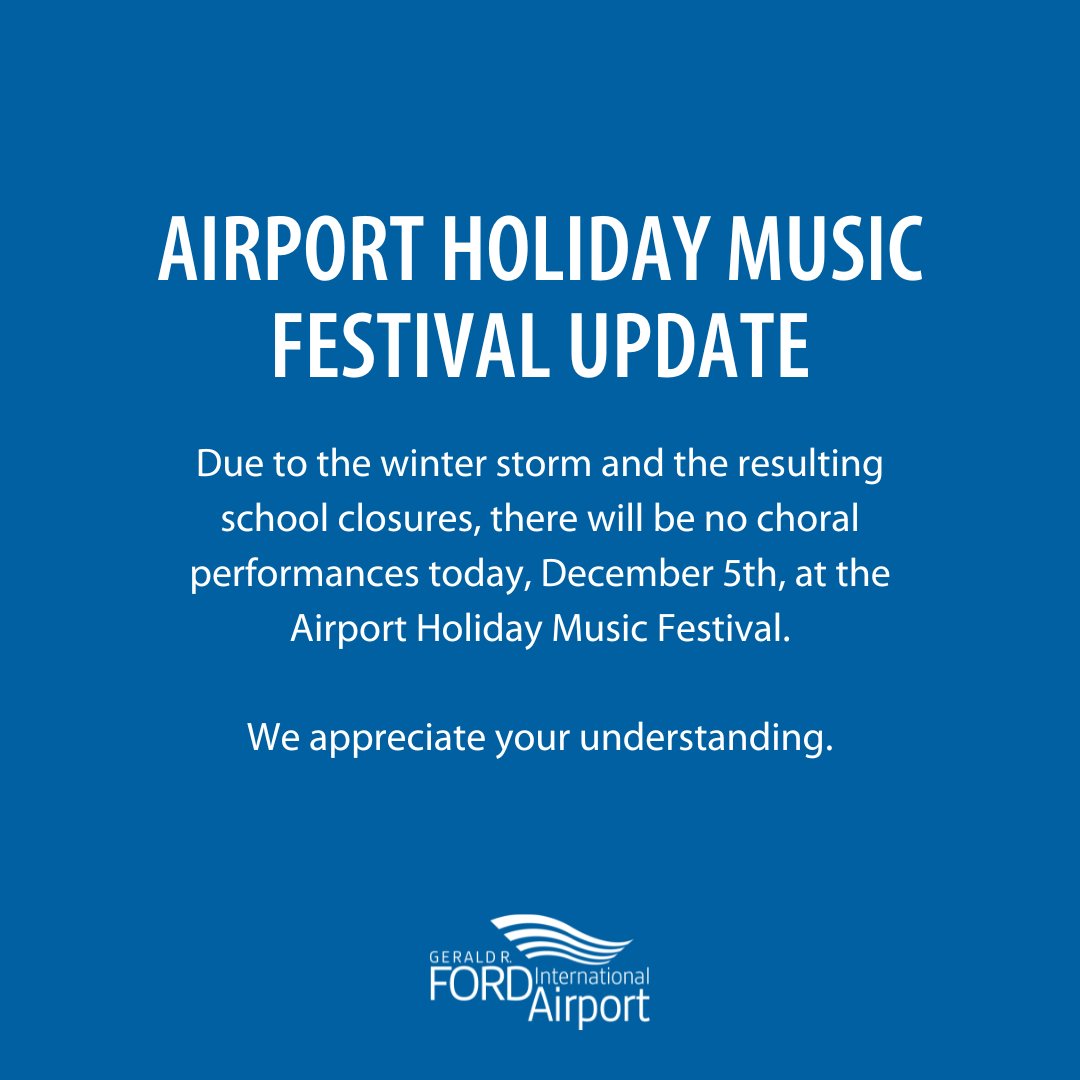 AIRPORT HOLIDAY MUSIC FESTIVAL UPDATE

Due to the winter storm and the resulting school closures, there will be no choral performances today, December 5th, at the Airport Holiday Music Festival.

We appreciate your understanding.

GERALD R. FORD International Airport